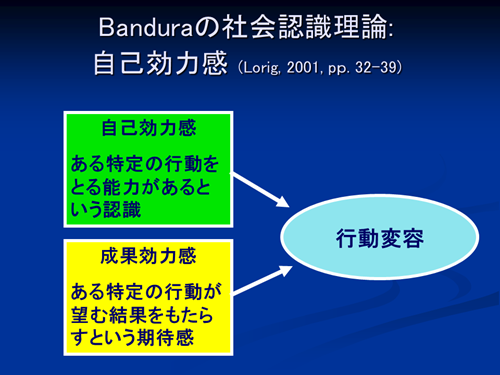 Banduraの社会認識理論:
自己効力感 (Lorig, 2001, pp. 32-39)

自己効力感

ある特定の行動をとる能力があるという認識

成果効力感

ある特定の行動が望む結果をもたらすという期待感

行動変容